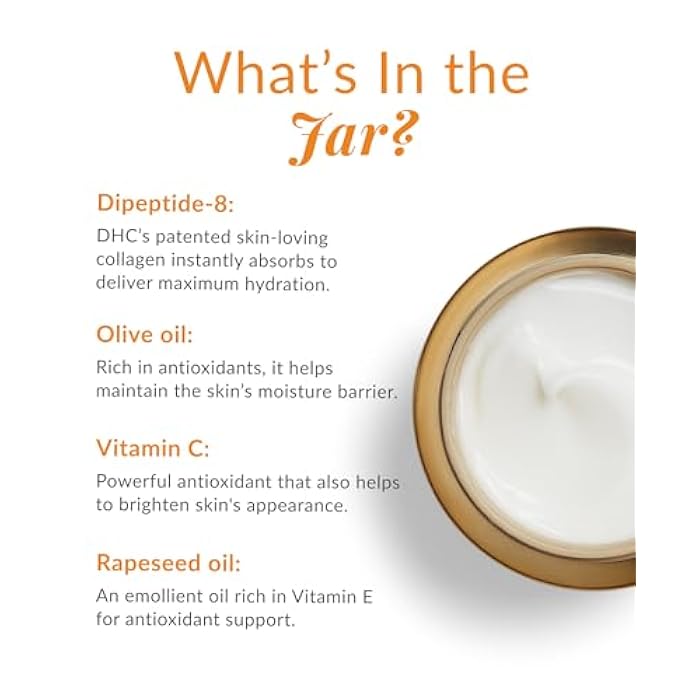 What's In the Jar?

Dipeptide-8:

DHC's patented skin-loving collagen instantly absorbs to deliver maximum hydration.

Olive oil:

Rich in antioxidants, it helps maintain the skin's moisture barrier.

Vitamin C:

Powerful antioxidant that also helps to brighten skin's appearance.

Rapeseed oil:

An emollient oil rich in Vitamin E for antioxidant support.